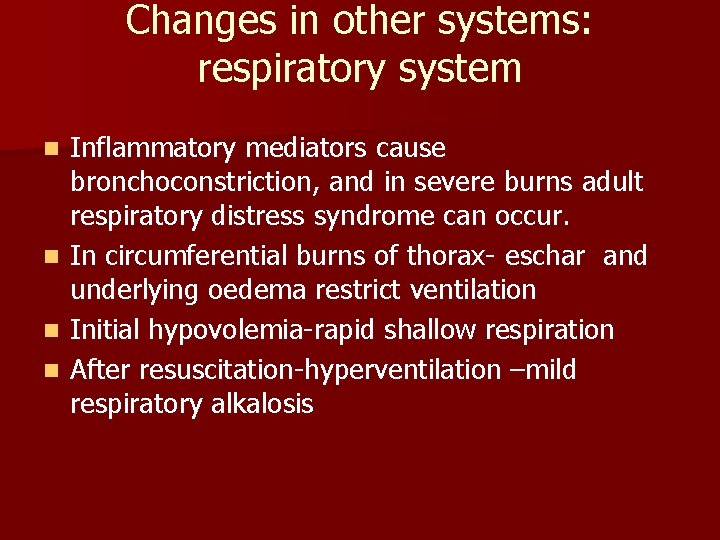 Changes in other systems: respiratory system

- Inflammatory mediators cause bronchoconstriction, and in severe burns adult respiratory distress syndrome can occur.
- In circumferential burns of thorax- eschar and underlying oedema restrict ventilation
- Initial hypovolemia-rapid shallow respiration
- After resuscitation-hyperventilation –mild respiratory alkalosis